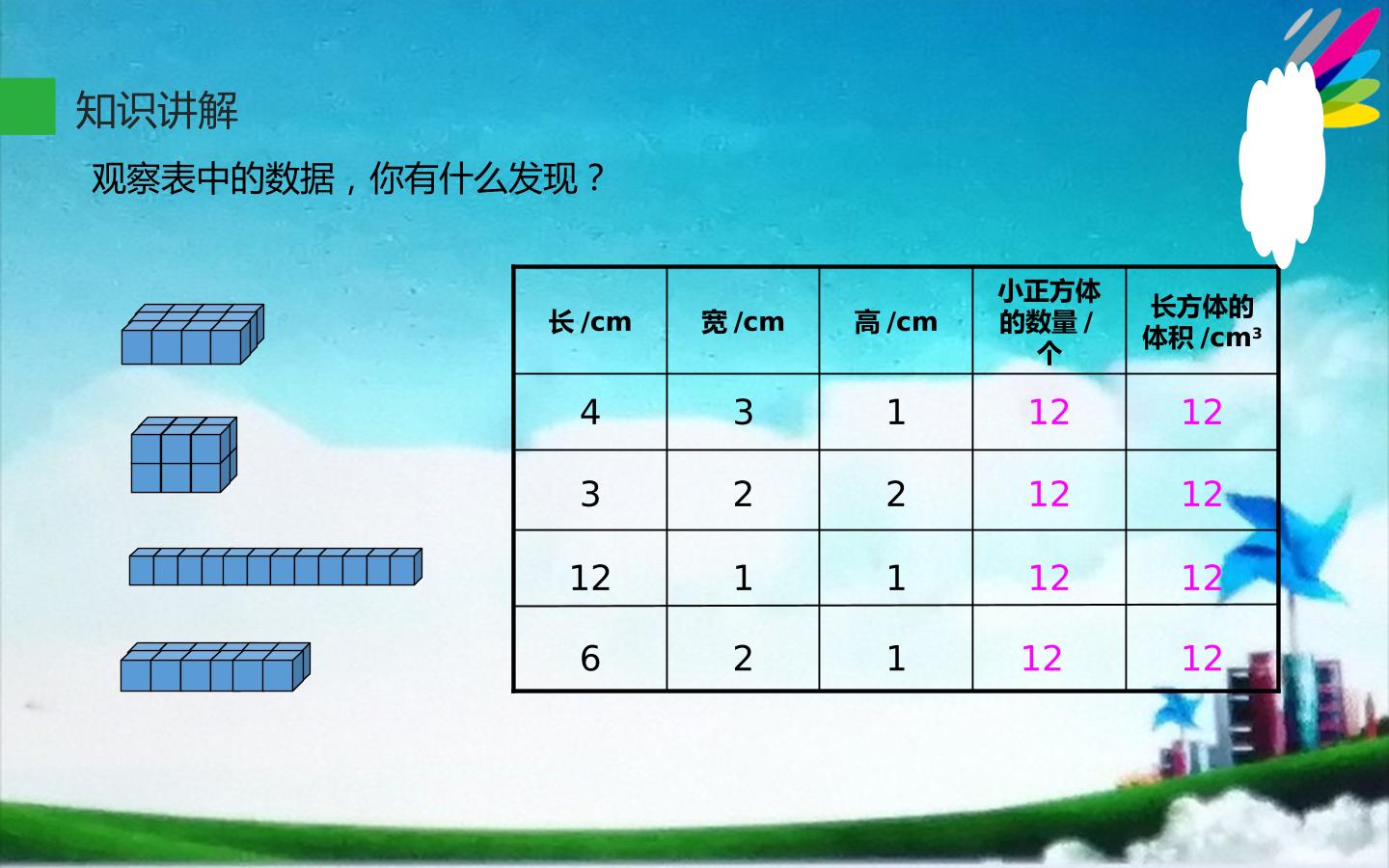 知识讲解

观察表中的数据，你有什么发现？

| 长/cm | 宽/cm | 高/cm | 小正方体的数量/个 | 长方体的体积/$cm^3$ |
|---|---|---|---|---|
| 4 | 3 | 1 | 12 | 12 |
| 3 | 2 | 2 | 12 | 12 |
| 12 | 1 | 1 | 12 | 12 |
| 6 | 2 | 1 | 12 | 12 |